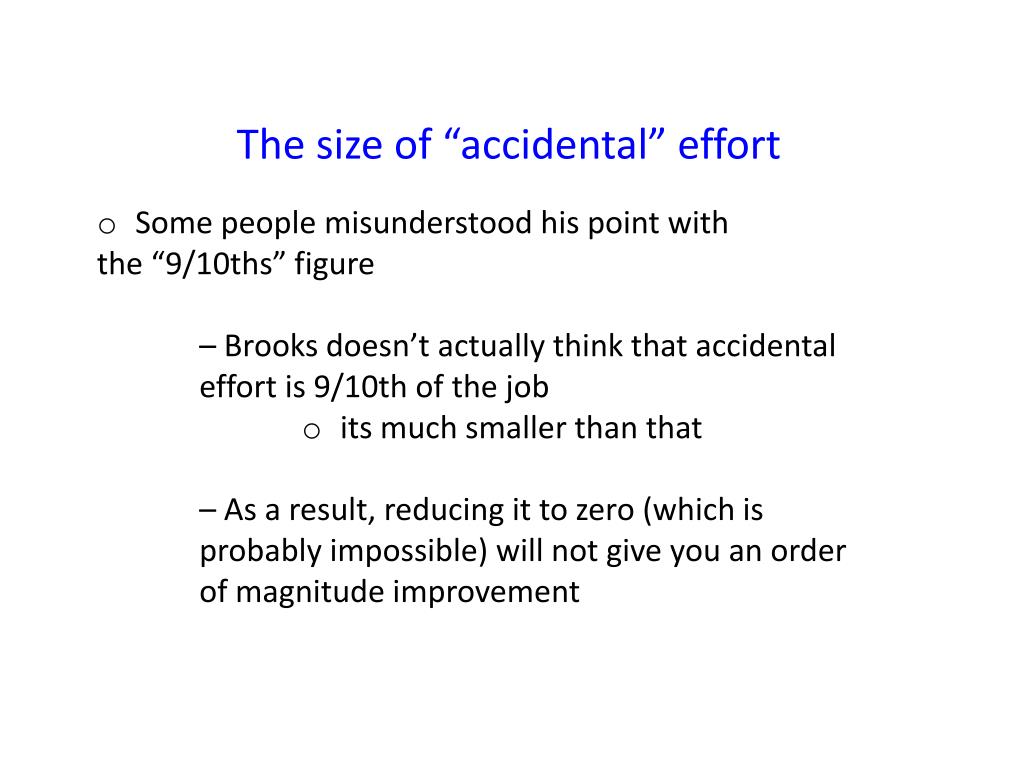 The size of “accidental” effort

o Some people misunderstood his point with the “9/10ths” figure

– Brooks doesn’t actually think that accidental effort is 9/10th of the job

o its much smaller than that

– As a result, reducing it to zero (which is probably impossible) will not give you an order of magnitude improvement